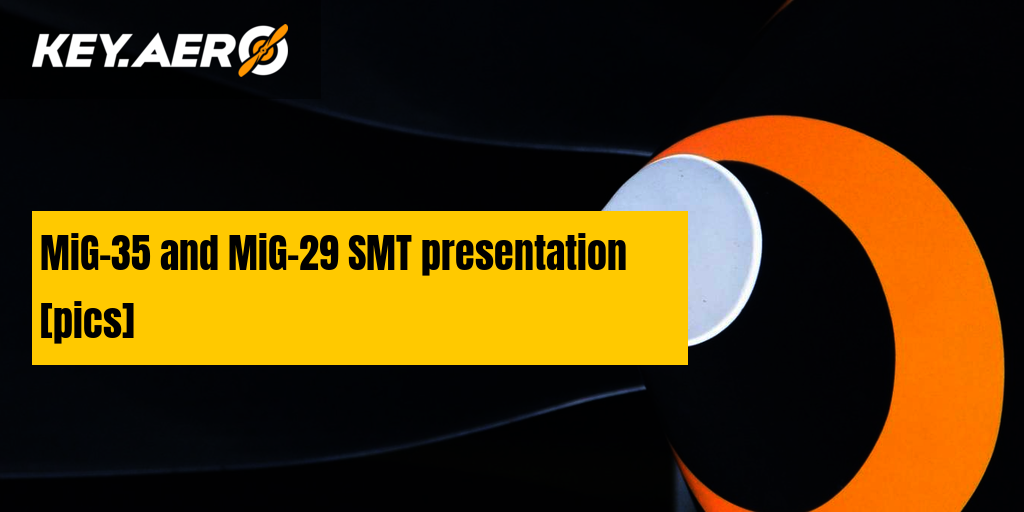 KEY.AERO

MiG-35 and MiG-29 SMT presentation [pics]